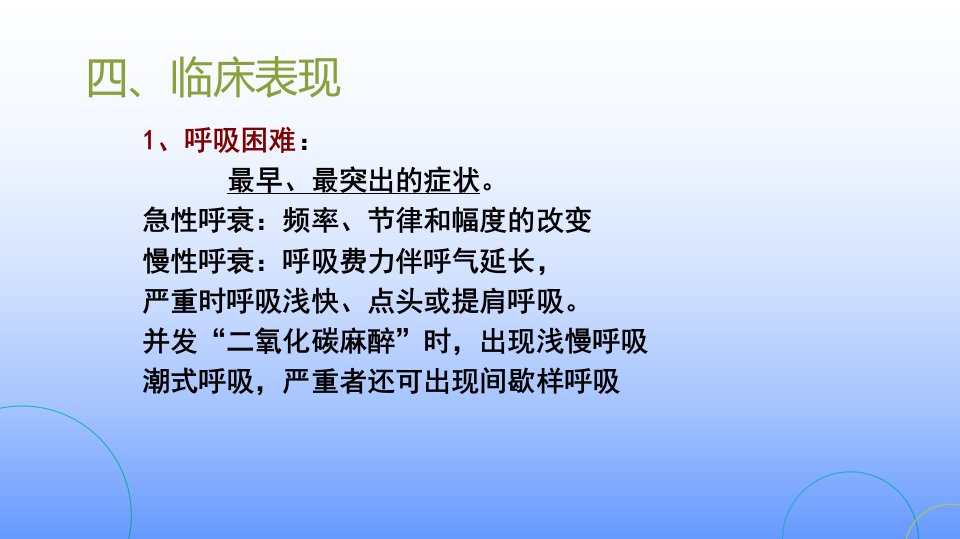 四、临床表现

1、呼吸困难：

最早、最突出的症状。

急性呼衰：频率、节律和幅度的改变

慢性呼衰：呼吸费力伴呼气延长，

严重时呼吸浅快、点头或提肩呼吸。

并发“二氧化碳麻醉”时，出现浅慢呼吸

潮式呼吸，严重者还可出现间歇样呼吸